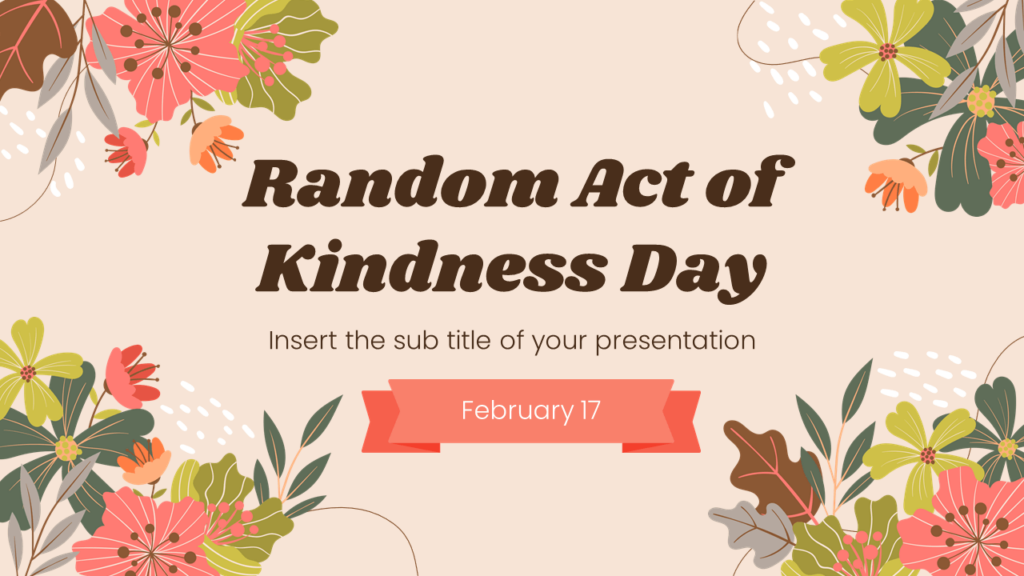 Random Act of Kindness Day

Insert the sub title of your presentation

February 17